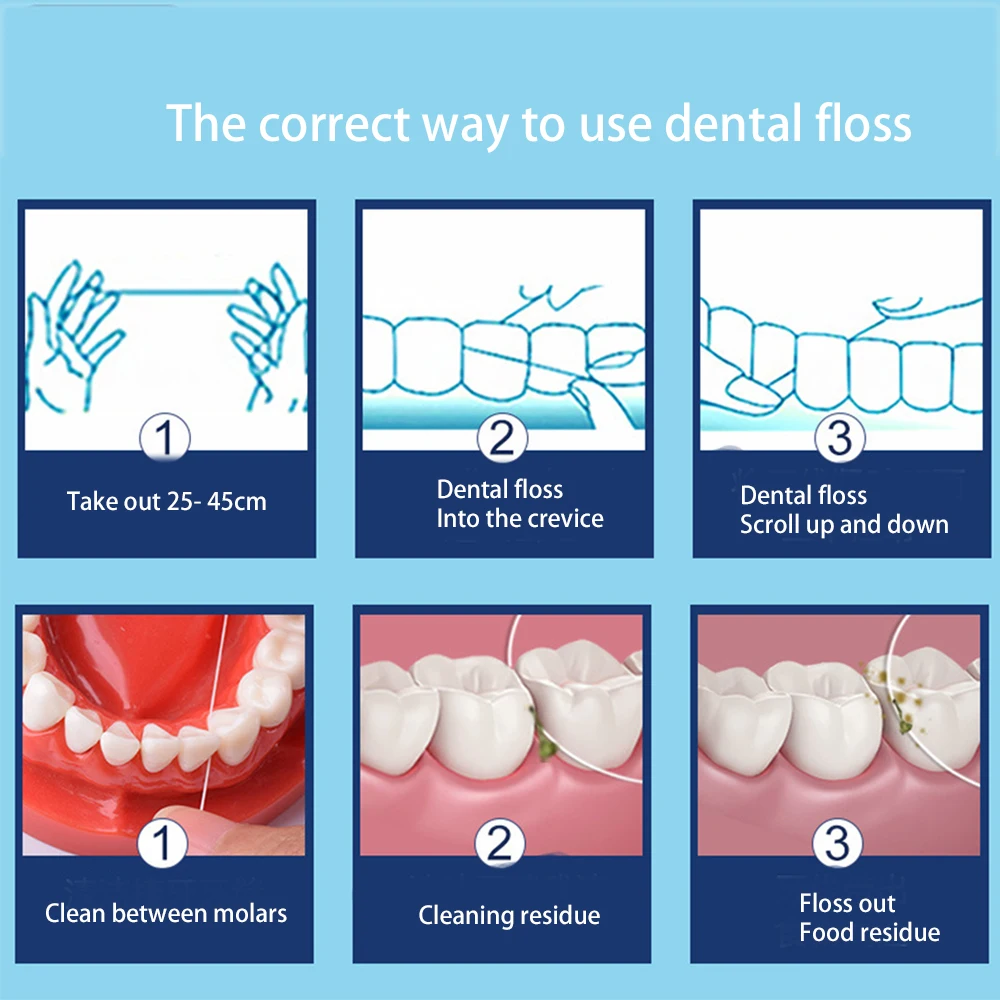 The correct way to use dental floss

1

Take out 25- 45cm

2

Dental floss
Into the crevice

3

Dental floss
Scroll up and down

1

Clean between molars

2

Cleaning residue

3

Floss out
Food residue